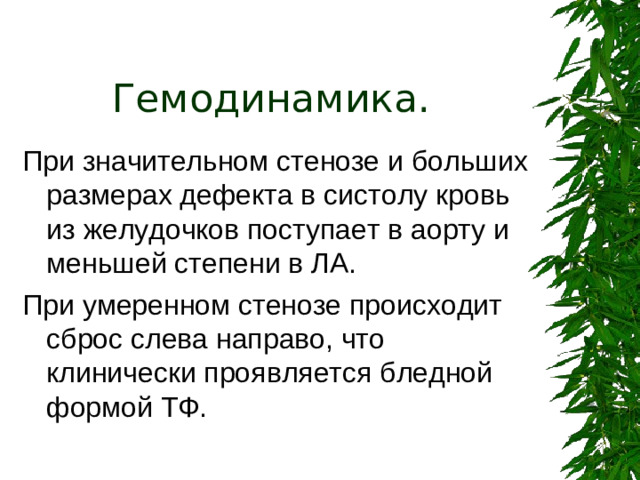 Гемодинамика.

При значительном стенозе и больших размерах дефекта в систолу кровь из желудочков поступает в аорту и меньшей степени в ЛА.

При умеренном стенозе происходит сброс слева направо, что клинически проявляется бледной формой ТФ.